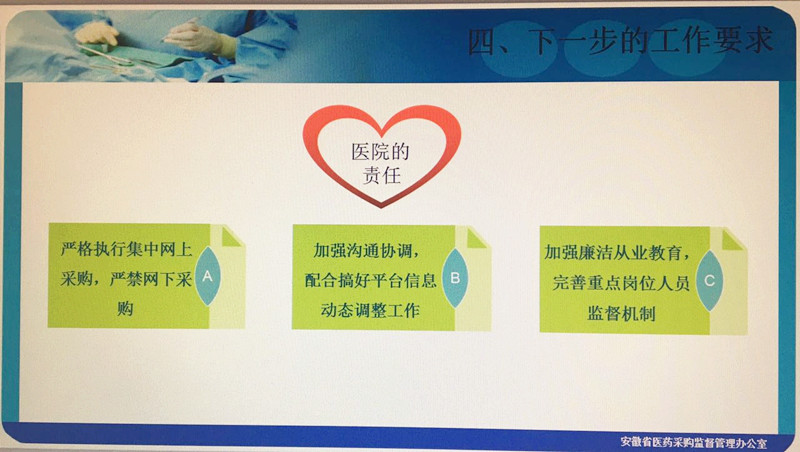 四、下一步的工作要求

医院的责任

严格执行集中网上采购，严禁网下采购

A

加强沟通协调，配合搞好平台信息动态调整工作

B

加强廉洁从业教育，完善重点岗位人员监督机制

C

安徽省医药采购监督管理办公室